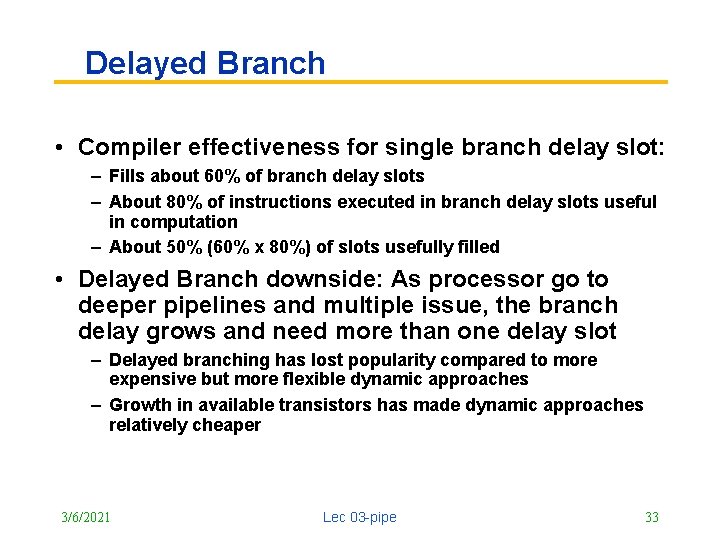 Delayed Branch

• Compiler effectiveness for single branch delay slot:
– Fills about 60% of branch delay slots
– About 80% of instructions executed in branch delay slots useful in computation
– About 50% (60% x 80%) of slots usefully filled

• Delayed Branch downside: As processor go to deeper pipelines and multiple issue, the branch delay grows and need more than one delay slot
– Delayed branching has lost popularity compared to more expensive but more flexible dynamic approaches
– Growth in available transistors has made dynamic approaches relatively cheaper

3/6/2021 Lec 03-pipe 33